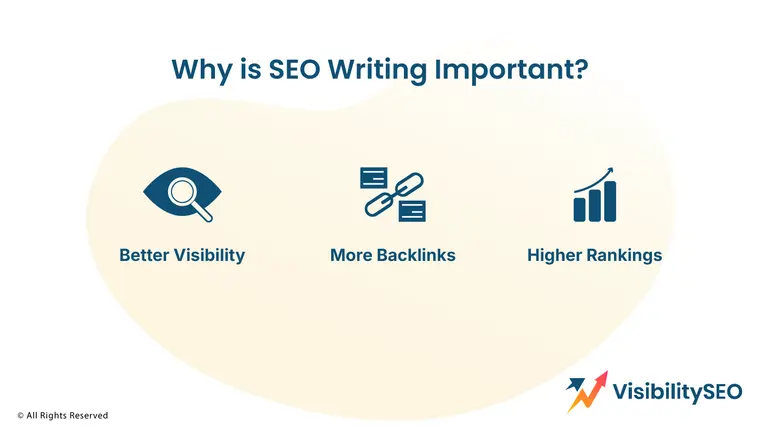 Why is SEO Writing Important?

Better Visibility

More Backlinks

Higher Rankings

© All Rights Reserved

VisibilitySEO